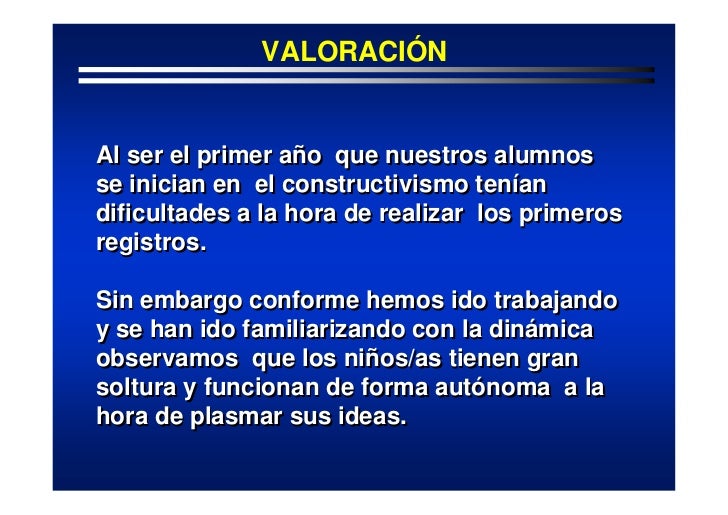 VALORACIÓN

Al ser el primer año que nuestros alumnos se inician en el constructivismo tenían dificultades a la hora de realizar los primeros registros.

Sin embargo conforme hemos ido trabajando y se han ido familiarizando con la dinámica observamos que los niños/as tienen gran soltura y funcionan de forma autónoma a la hora de plasmar sus ideas.